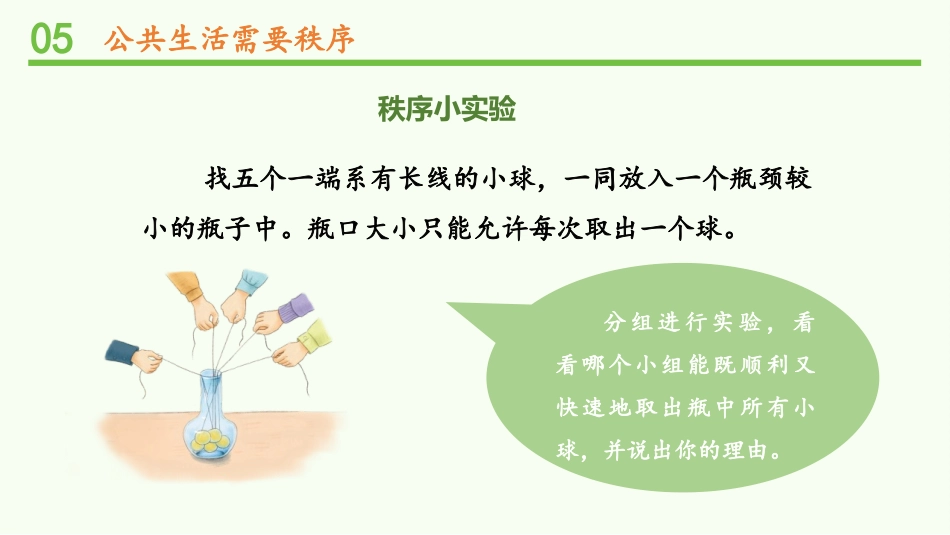 05 公共生活需要秩序

秩序小实验

找五个一端系有长线的小球，一同放入一个瓶颈较小的瓶子中。瓶口大小只能允许每次取出一个球。

分组进行实验，看看哪个小组能既顺利又快速地取出瓶中所有小球，并说出你的理由。